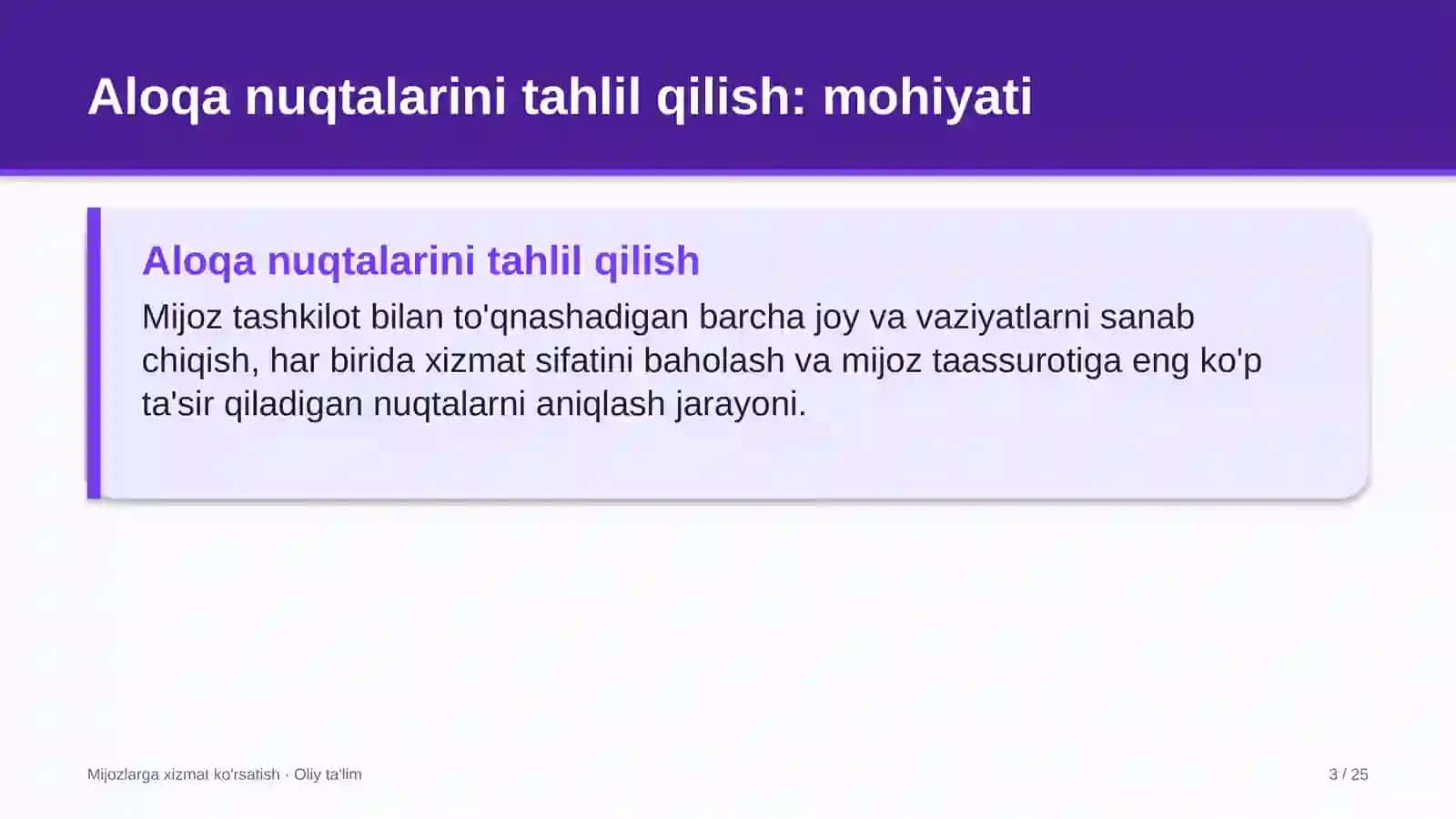 Aloqa nuqtalarini tahlil qilish: mohiyati

Aloqa nuqtalarini tahlil qilish

Mijoz tashkilot bilan to'qnashadigan barcha joy va vaziyatlarni sanab chiqish, har birida xizmat sifatini baholash va mijoz taassurotiga eng ko'p ta'sir qiladigan nuqtalarni aniqlash jarayoni.

Mijozlarga xizmat ko'rsatish · Oliy ta'lim

3 / 25